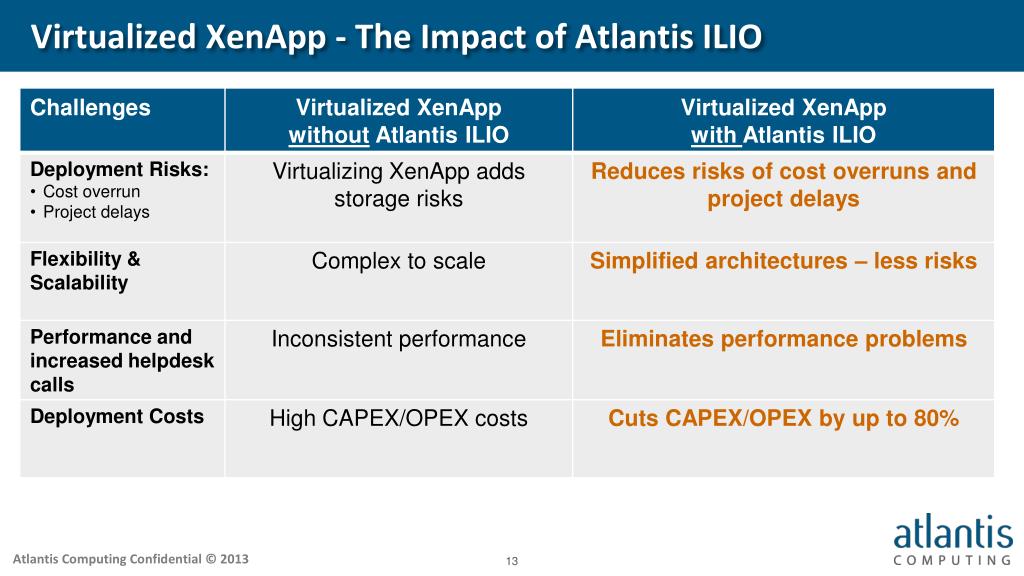 Virtualized XenApp - The Impact of Atlantis ILIO

| Challenges | Virtualized XenApp without Atlantis ILIO | Virtualized XenApp with Atlantis ILIO |
|---|---|---|
| Deployment Risks: • Cost overrun • Project delays | Virtualizing XenApp adds storage risks | Reduces risks of cost overruns and project delays |
| Flexibility & Scalability | Complex to scale | Simplified architectures – less risks |
| Performance and increased helpdesk calls | Inconsistent performance | Eliminates performance problems |
| Deployment Costs | High CAPEX/OPEX costs | Cuts CAPEX/OPEX by up to 80% |

Atlantis Computing Confidential © 2013

13

atlantis
COMPUTING